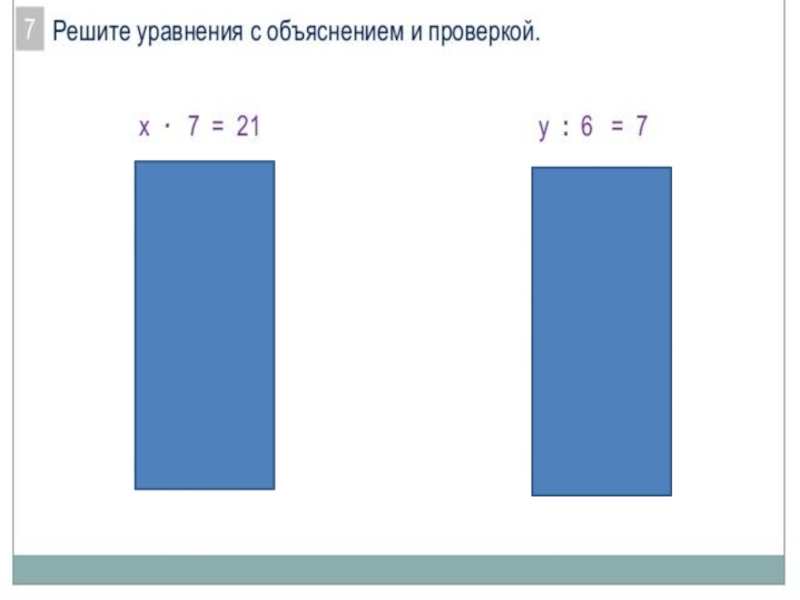 7 Решите уравнения с объяснением и проверкой.

$x \cdot 7 = 21$

$y : 6 = 7$